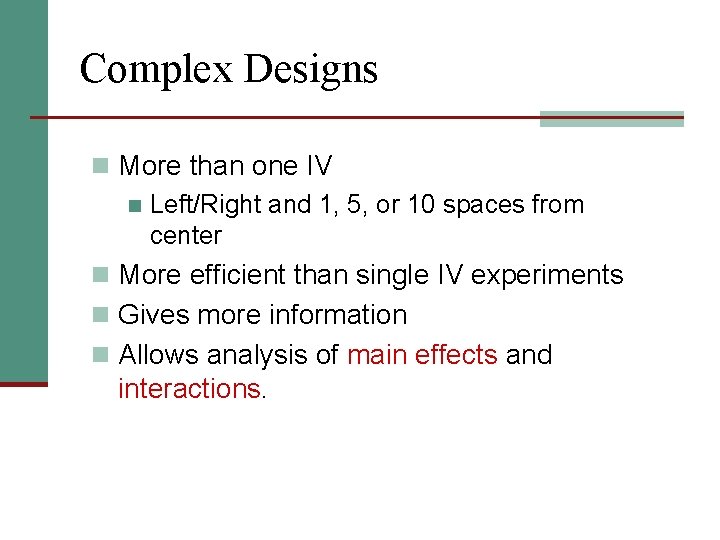 Complex Designs

More than one IV

Left/Right and 1, 5, or 10 spaces from center

More efficient than single IV experiments

Gives more information

Allows analysis of main effects and interactions.